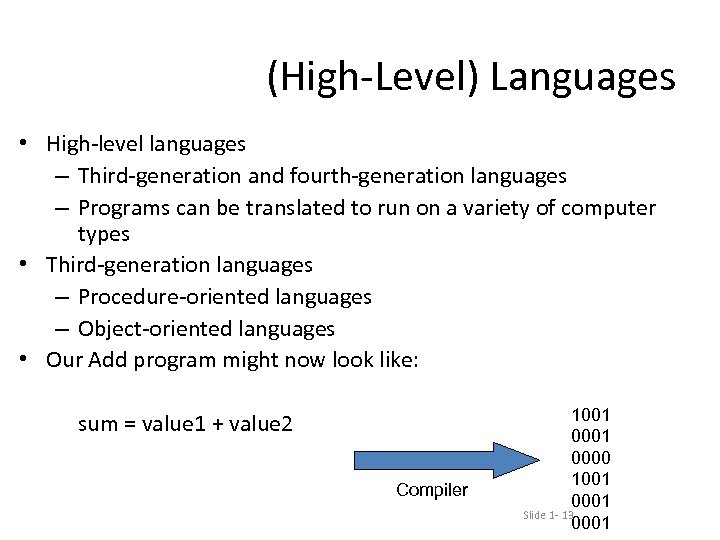 (High-Level) Languages

• High-level languages
  – Third-generation and fourth-generation languages
  – Programs can be translated to run on a variety of computer types
• Third-generation languages
  – Procedure-oriented languages
  – Object-oriented languages
• Our Add program might now look like:

sum = value1 + value2

Compiler

1001
0001
0000
1001
0001
0001

Slide 1- 13